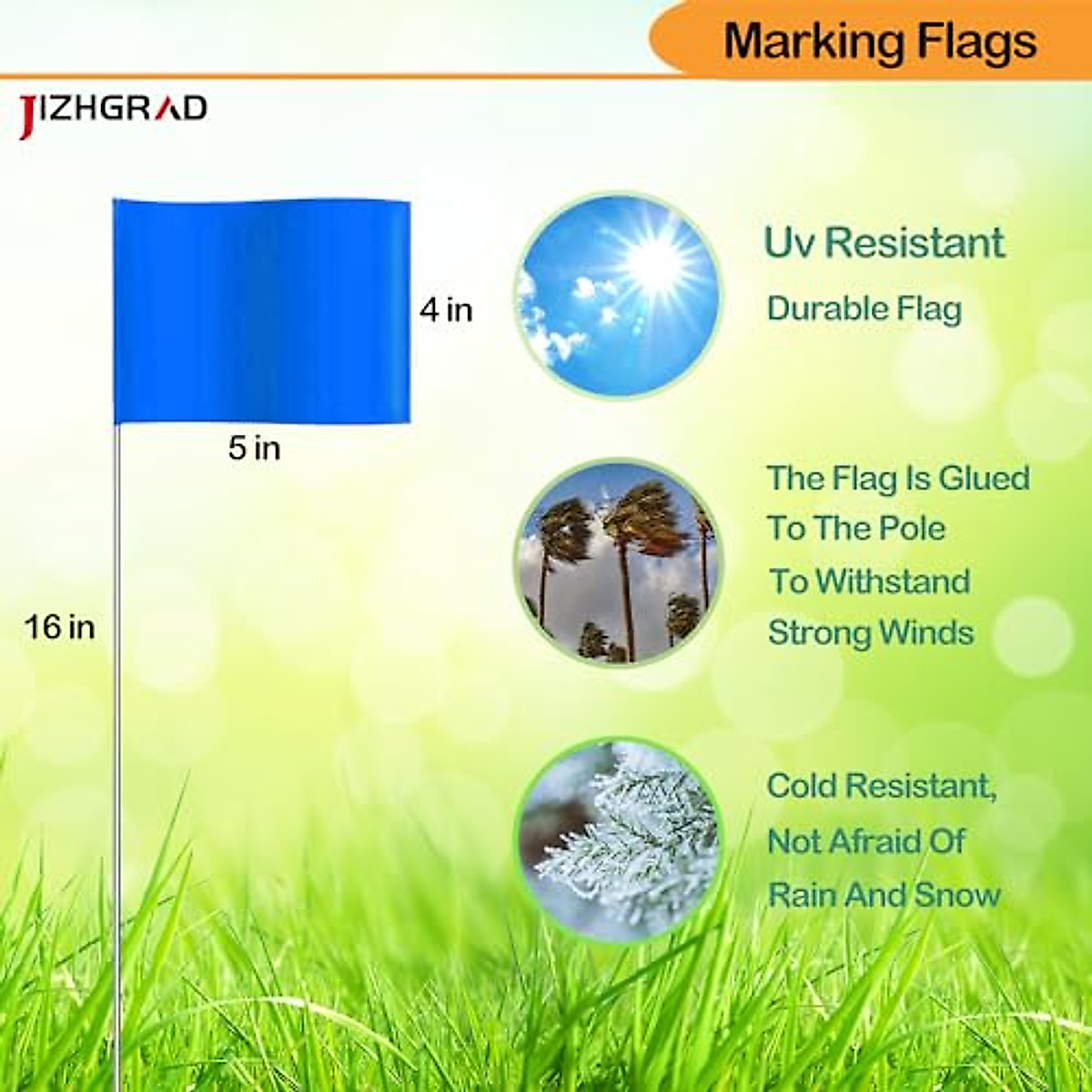 Marking Flags

JIZHGRAD

4 in

5 in

16 in

Uv Resistant

Durable Flag

The Flag Is Glued To The Pole To Withstand Strong Winds

Cold Resistant, Not Afraid Of Rain And Snow